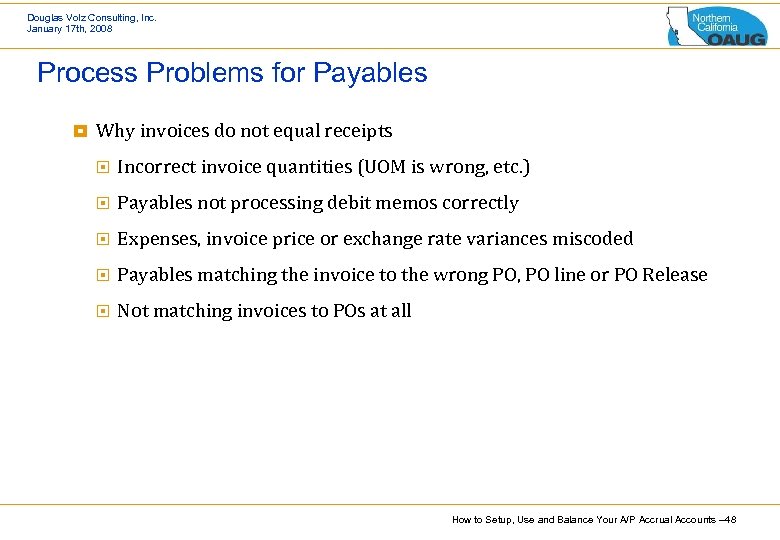 Douglas Volz Consulting, Inc.
January 17th, 2008

Northern California OAUG

Process Problems for Payables

Why invoices do not equal receipts

Incorrect invoice quantities (UOM is wrong, etc.)

Payables not processing debit memos correctly

Expenses, invoice price or exchange rate variances miscoded

Payables matching the invoice to the wrong PO, PO line or PO Release

Not matching invoices to POs at all

How to Setup, Use and Balance Your A/P Accrual Accounts –48